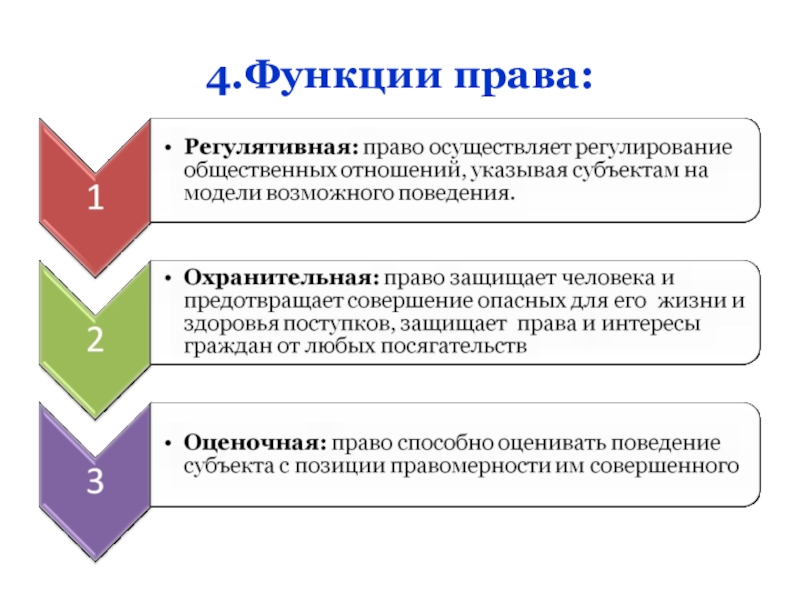 4.Функции права:

1

• Регулятивная: право осуществляет регулирование общественных отношений, указывая субъектам на модели возможного поведения.

2

• Охранительная: право защищает человека и предотвращает совершение опасных для его жизни и здоровья поступков, защищает права и интересы граждан от любых посягательств

3

• Оценочная: право способно оценивать поведение субъекта с позиции правомерности им совершенного